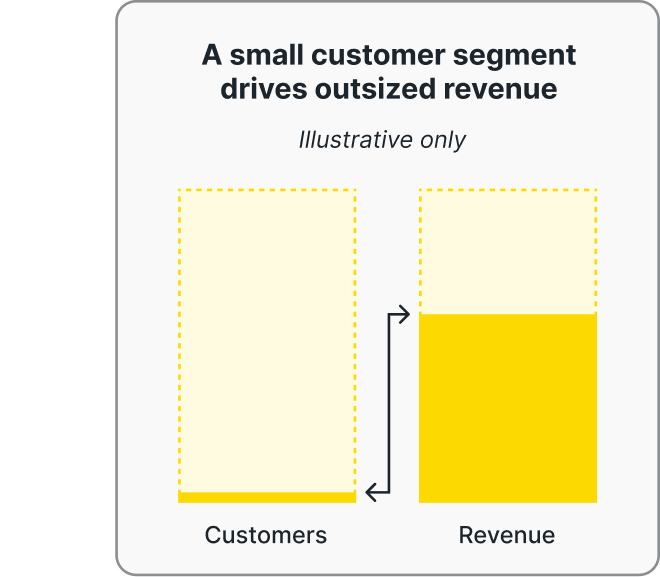 A small customer segment drives outsized revenue

Illustrative only

Customers

Revenue